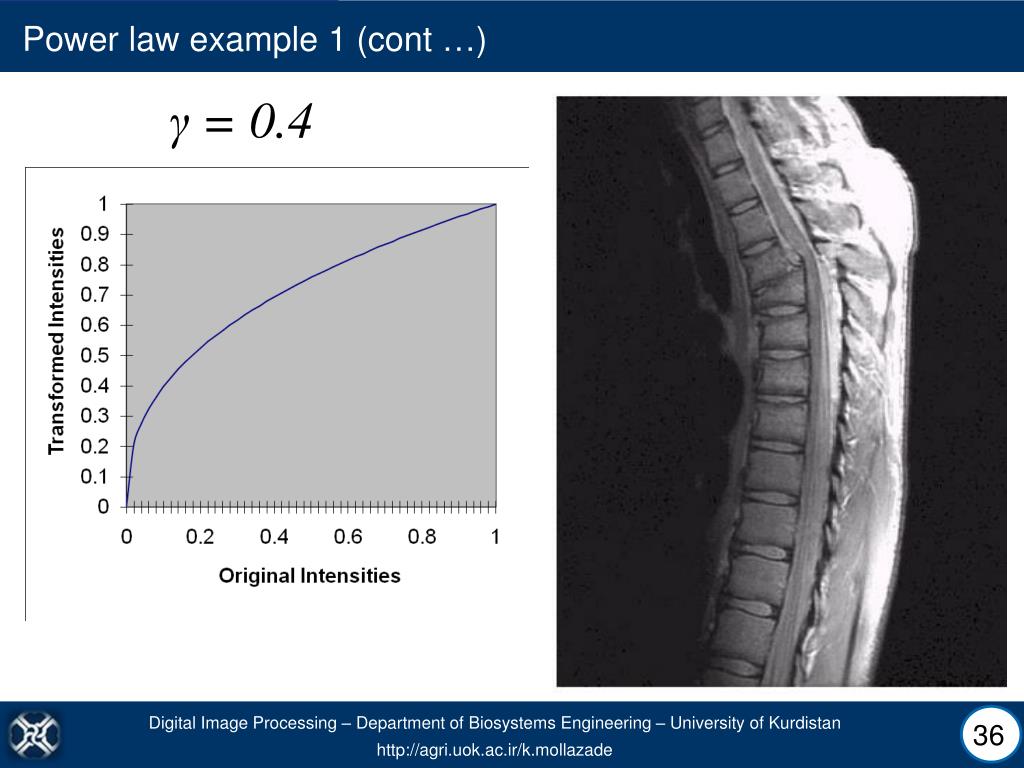 Power law example 1 (cont …)

$\gamma = 0.4$

Transformed Intensities

1
0.9
0.8
0.7
0.6
0.5
0.4
0.3
0.2
0.1
0

0 0.2 0.4 0.6 0.8 1

Original Intensities

Digital Image Processing – Department of Biosystems Engineering – University of Kurdistan

http://agri.uok.ac.ir/k.mollazade

36